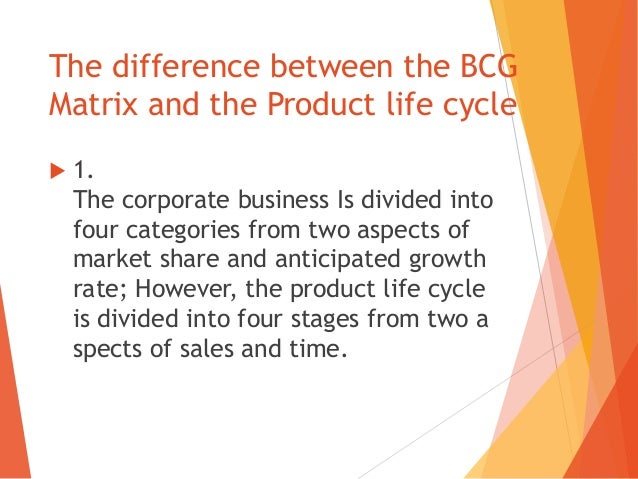 The difference between the BCG Matrix and the Product life cycle

1.
The corporate business Is divided into four categories from two aspects of market share and anticipated growth rate; However, the product life cycle is divided into four stages from two a spects of sales and time.